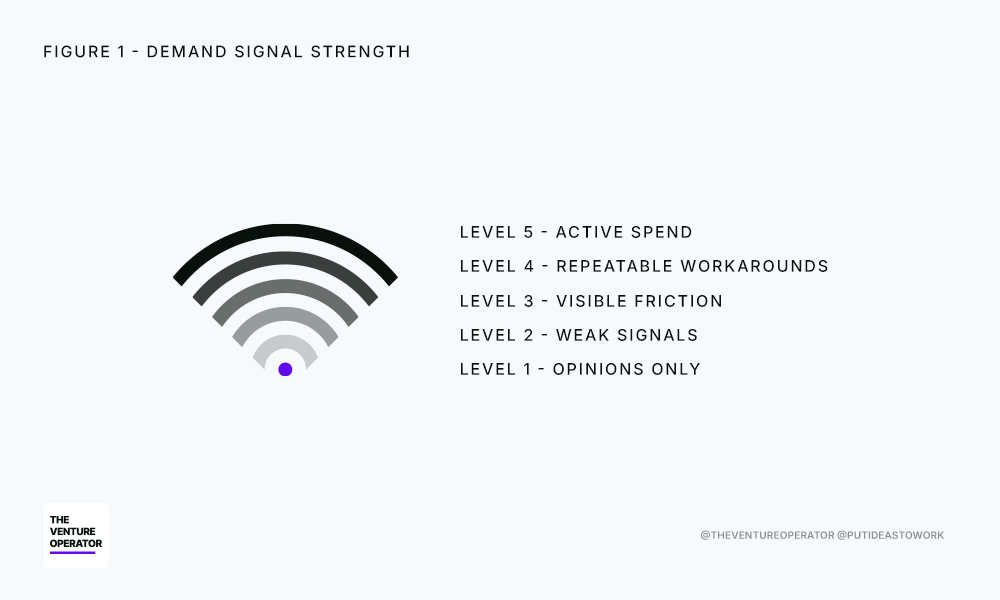 FIGURE 1 - DEMAND SIGNAL STRENGTH

LEVEL 5 - ACTIVE SPEND
LEVEL 4 - REPEATABLE WORKAROUNDS
LEVEL 3 - VISIBLE FRICTION
LEVEL 2 - WEAK SIGNALS
LEVEL 1 - OPINIONS ONLY

THE VENTURE OPERATOR

@THEVENTUREOPERATOR @PUTIDEASTOWORK